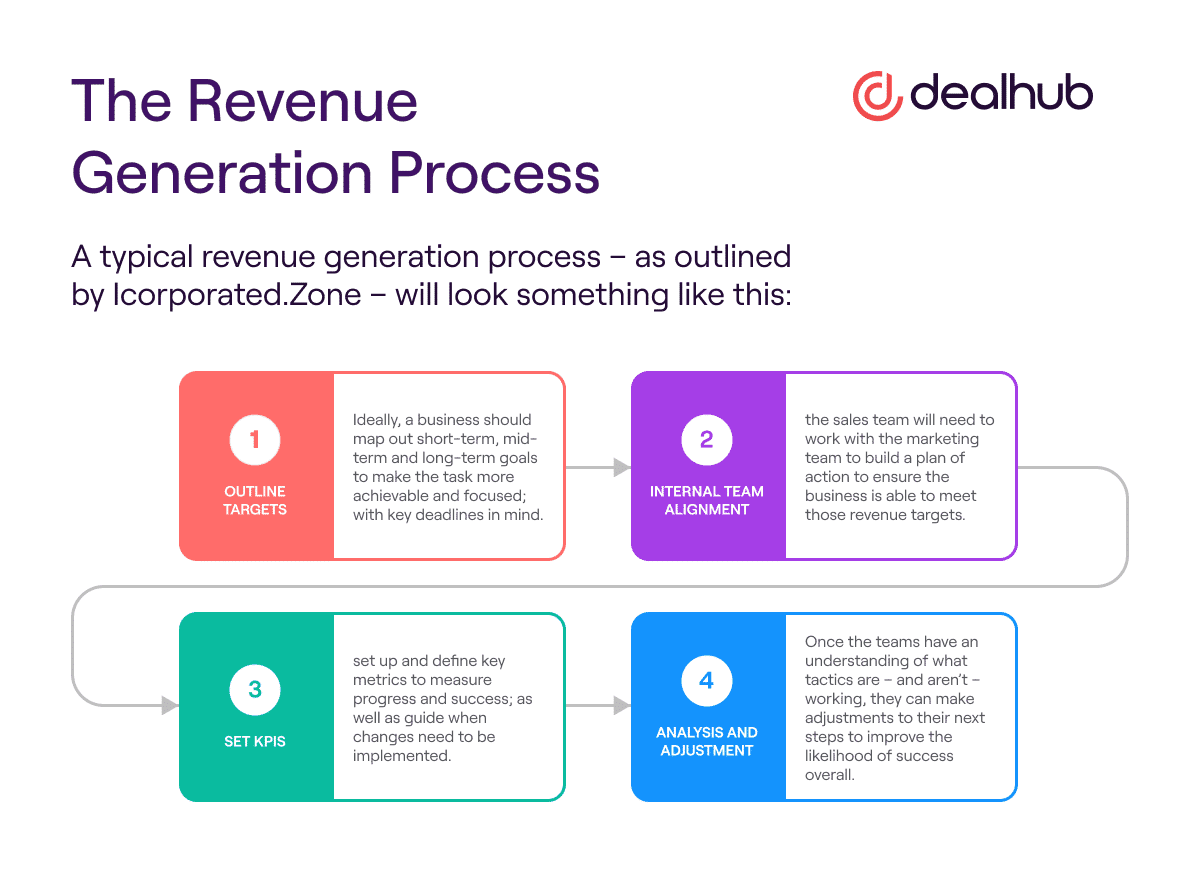 The Revenue Generation Process

dealhub

A typical revenue generation process – as outlined by Icorporated.Zone – will look something like this:

1
OUTLINE TARGETS

Ideally, a business should map out short-term, mid-term and long-term goals to make the task more achievable and focused; with key deadlines in mind.

2
INTERNAL TEAM ALIGNMENT

the sales team will need to work with the marketing team to build a plan of action to ensure the business is able to meet those revenue targets.

3
SET KPIS

set up and define key metrics to measure progress and success; as well as guide when changes need to be implemented.

4
ANALYSIS AND ADJUSTMENT

Once the teams have an understanding of what tactics are – and aren't – working, they can make adjustments to their next steps to improve the likelihood of success overall.